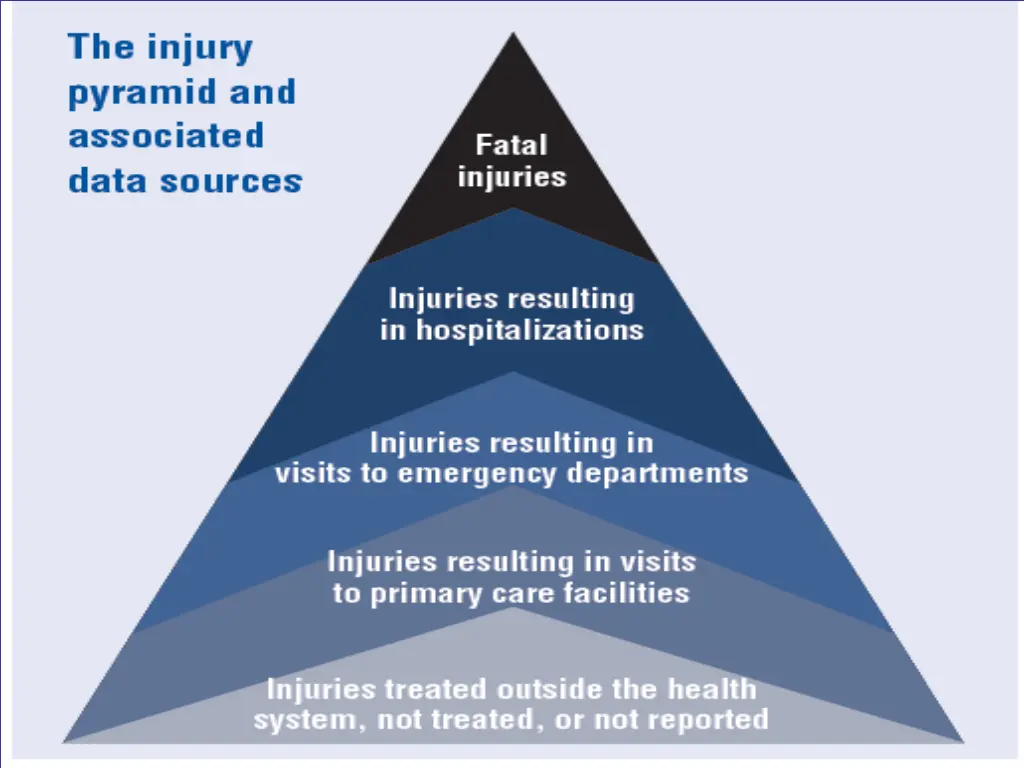 The injury pyramid and associated data sources

Fatal injuries

Injuries resulting in hospitalizations

Injuries resulting in visits to emergency departments

Injuries resulting in visits to primary care facilities

Injuries treated outside the health system, not treated, or not reported